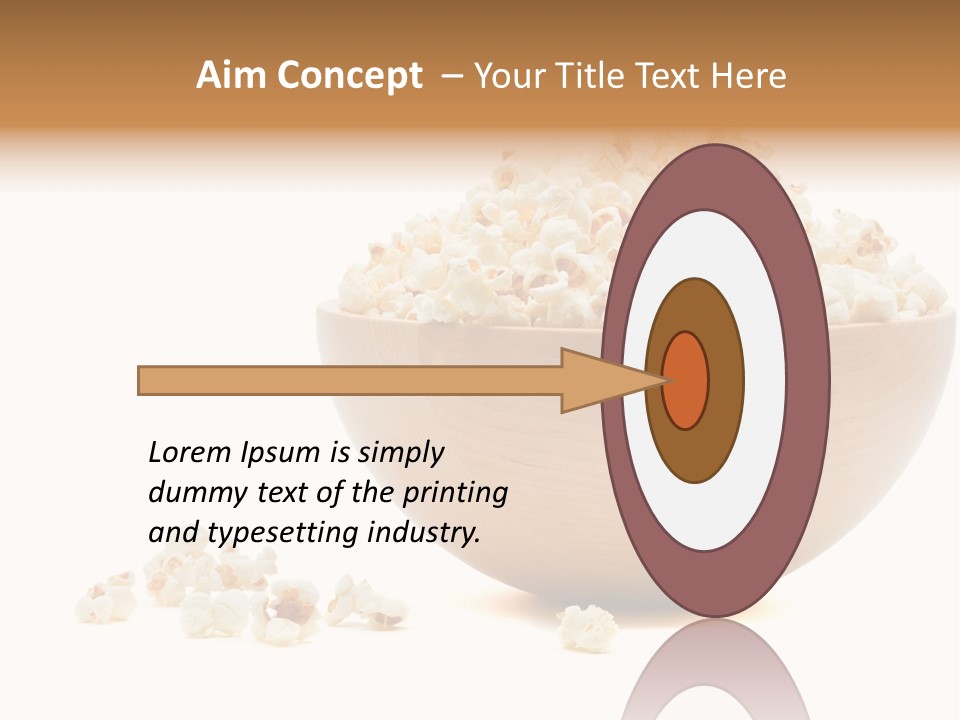 Aim Concept – Your Title Text Here

Lorem Ipsum is simply dummy text of the printing and typesetting industry.